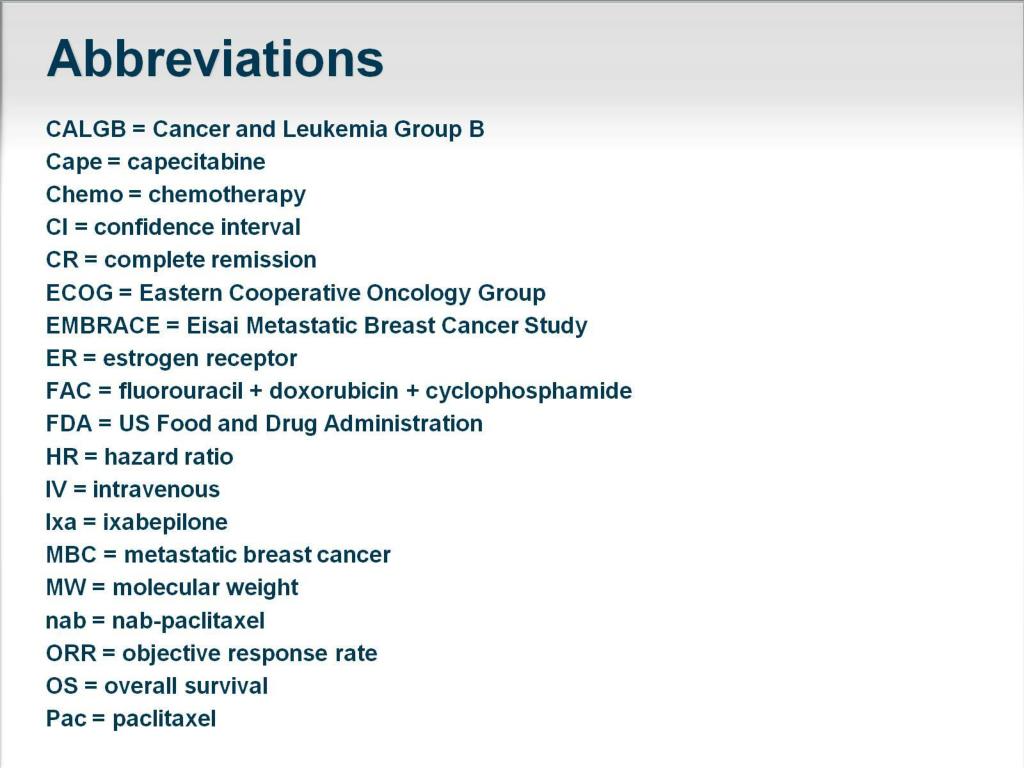 Abbreviations

CALGB = Cancer and Leukemia Group B
Cape = capecitabine
Chemo = chemotherapy
CI = confidence interval
CR = complete remission
ECOG = Eastern Cooperative Oncology Group
EMBRACE = Eisai Metastatic Breast Cancer Study
ER = estrogen receptor
FAC = fluorouracil + doxorubicin + cyclophosphamide
FDA = US Food and Drug Administration
HR = hazard ratio
IV = intravenous
Ixa = ixabepilone
MBC = metastatic breast cancer
MW = molecular weight
nab = nab-paclitaxel
ORR = objective response rate
OS = overall survival
Pac = paclitaxel